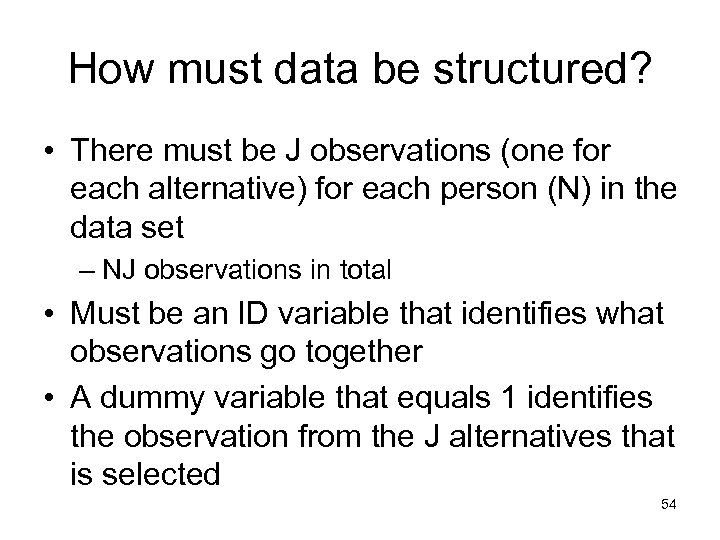 How must data be structured?

• There must be J observations (one for each alternative) for each person (N) in the data set

– NJ observations in total

• Must be an ID variable that identifies what observations go together

• A dummy variable that equals 1 identifies the observation from the J alternatives that is selected

54